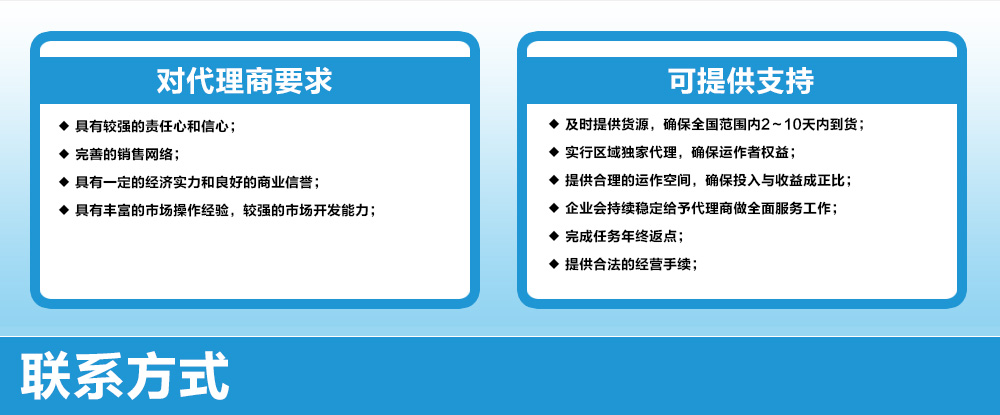 对代理商要求

◆ 具有较强的责任心和信心；

◆ 完善的销售网络；

◆ 具有一定的经济实力和良好的商业信誉；

◆ 具有丰富的市场操作经验，较强的市场开发能力；

可提供支持

◆ 及时提供货源，确保全国范围内2～10天内到货；

◆ 实行区域独家代理，确保运作者权益；

◆ 提供合理的运作空间，确保投入与收益成正比；

◆ 企业会持续稳定给予代理商做全面服务工作；

◆ 完成任务年终返点；

◆ 提供合法的经营手续；

联系方式